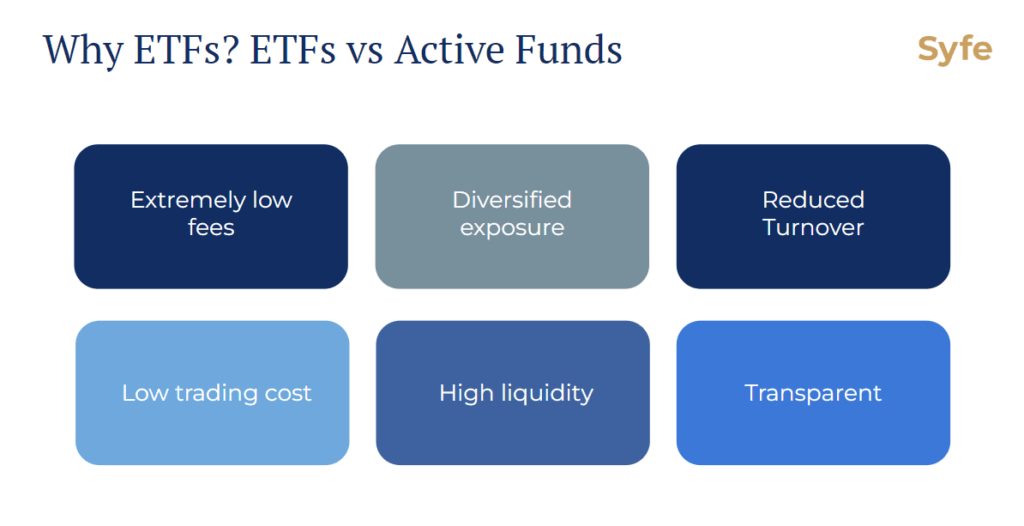 Why ETFs? ETFs vs Active Funds

Syfe

Extremely low fees

Diversified exposure

Reduced Turnover

Low trading cost

High liquidity

Transparent